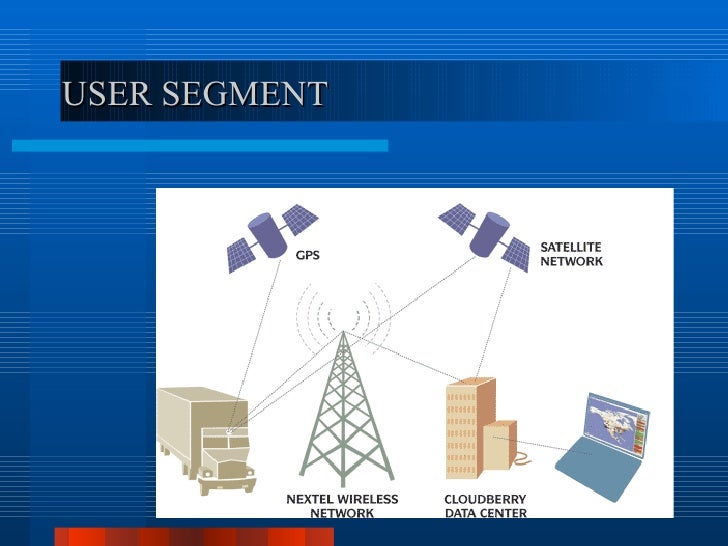 USER SEGMENT

GPS

SATELLITE NETWORK

NEXTEL WIRELESS NETWORK

CLOUDBERRY DATA CENTER